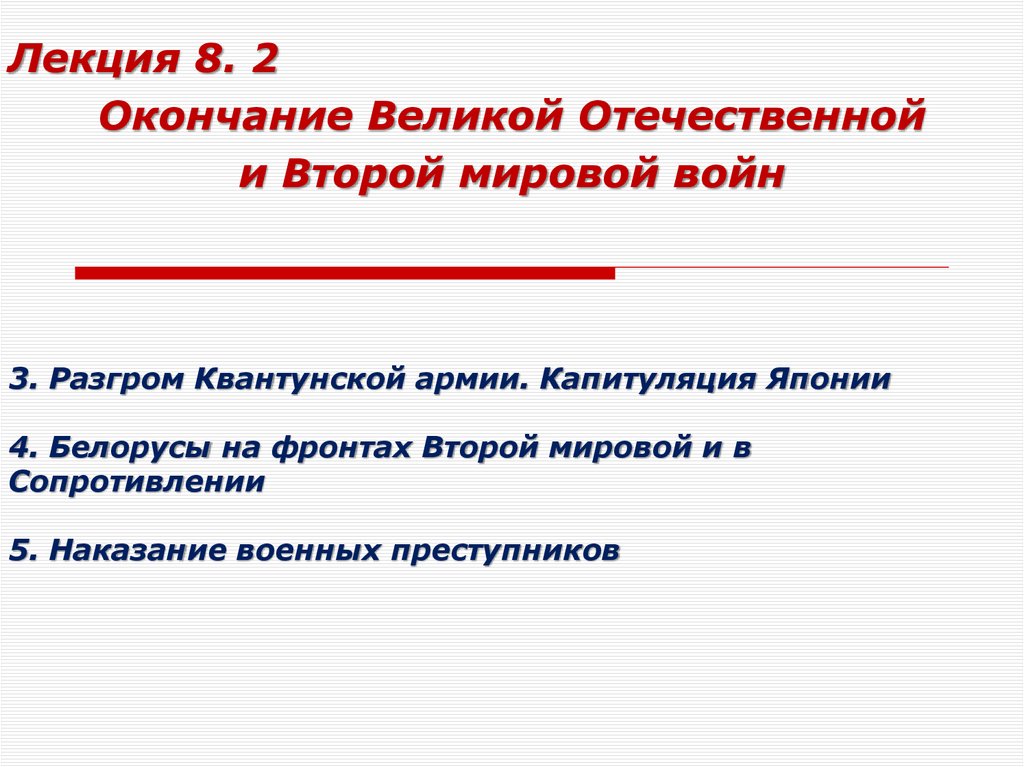 Лекция 8. 2
Окончание Великой Отечественной и Второй мировой войн

3. Разгром Квантунской армии. Капитуляция Японии

4. Белорусы на фронтах Второй мировой и в Сопротивлении

5. Наказание военных преступников